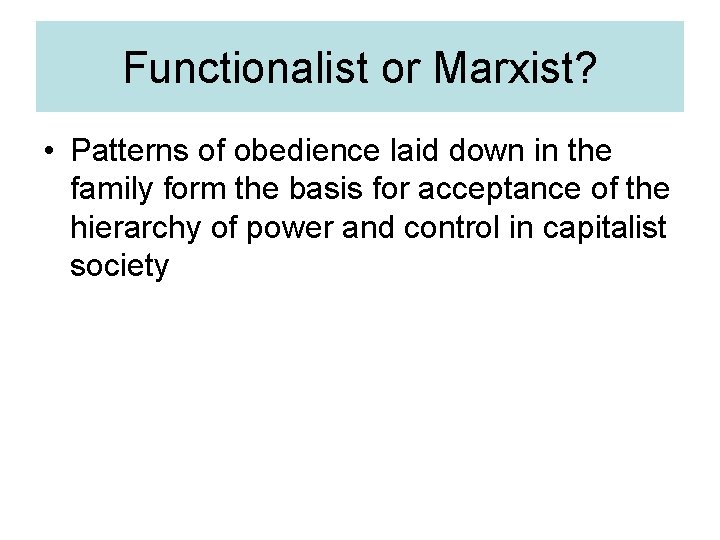 Functionalist or Marxist?

• Patterns of obedience laid down in the family form the basis for acceptance of the hierarchy of power and control in capitalist society